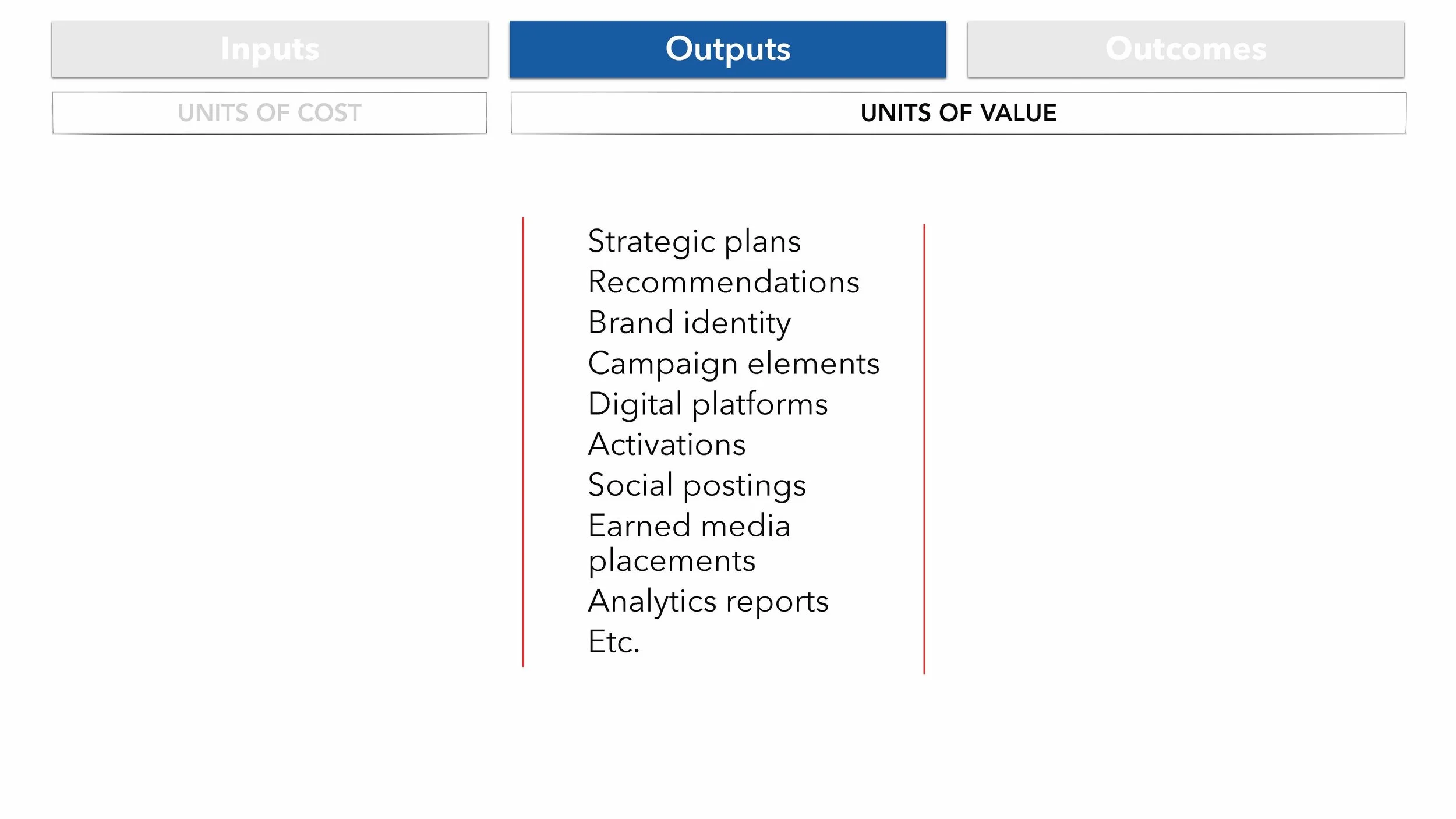 Inputs

Outputs

Outcomes

UNITS OF COST

UNITS OF VALUE

Strategic plans
Recommendations
Brand identity
Campaign elements
Digital platforms
Activations
Social postings
Earned media placements
Analytics reports
Etc.